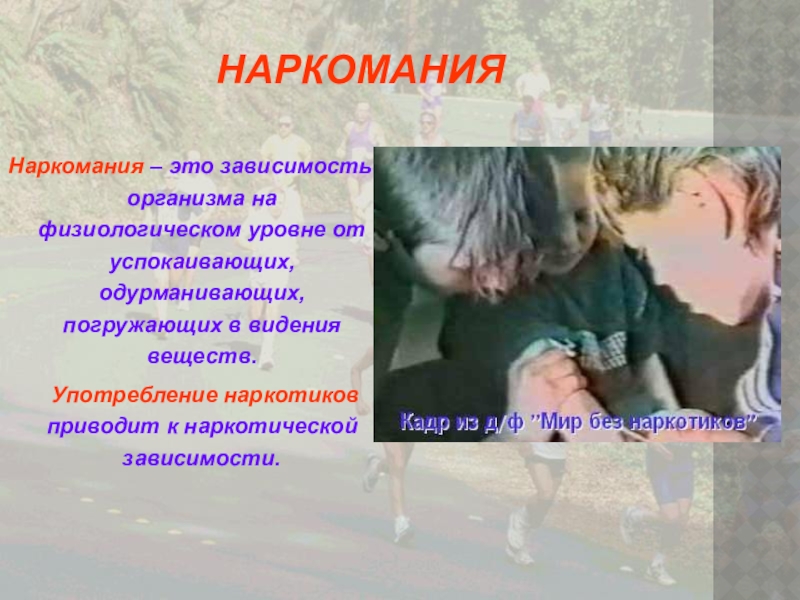 НАРКОМАНИЯ

Наркомания – это зависимость организма на физиологическом уровне от успокаивающих, одурманивающих, погружающих в видения веществ.

Употребление наркотиков приводит к наркотической зависимости.

Кадр из д/ф "Мир без наркотиков"